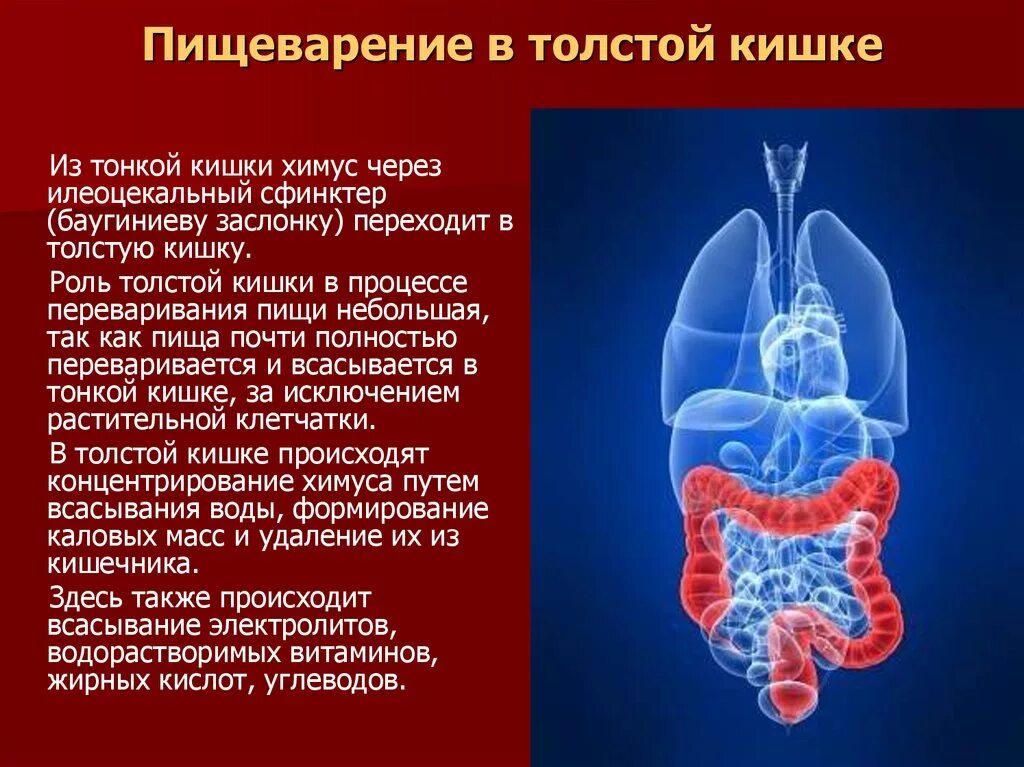 Пищеварение в толстой кишке

Из тонкой кишки химус через илеоцекальный сфинктер (баугиниеву заслонку) переходит в толстую кишку.

Роль толстой кишки в процессе переваривания пищи небольшая, так как пища почти полностью переваривается и всасывается в тонкой кишке, за исключением растительной клетчатки.

В толстой кишке происходят концентрирование химуса путем всасывания воды, формирование каловых масс и удаление их из кишечника.

Здесь также происходит всасывание электролитов, водорастворимых витаминов, жирных кислот, углеводов.